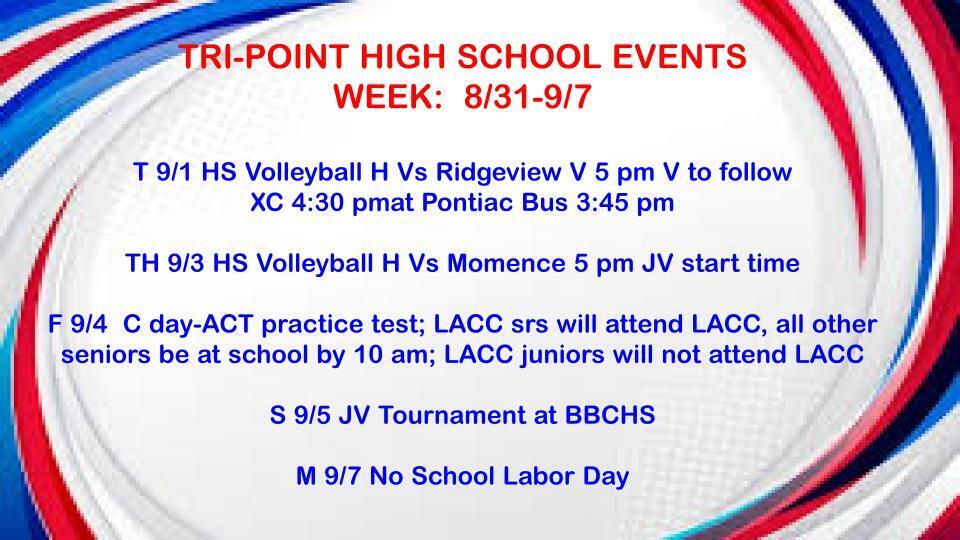 TRI-POINT HIGH SCHOOL EVENTS
WEEK: 8/31-9/7

T 9/1 HS Volleyball H Vs Ridgeview V 5 pm V to follow
XC 4:30 pmat Pontiac Bus 3:45 pm

TH 9/3 HS Volleyball H Vs Momence 5 pm JV start time

F 9/4 C day-ACT practice test; LACC srs will attend LACC, all other seniors be at school by 10 am; LACC juniors will not attend LACC

S 9/5 JV Tournament at BBCHS

M 9/7 No School Labor Day